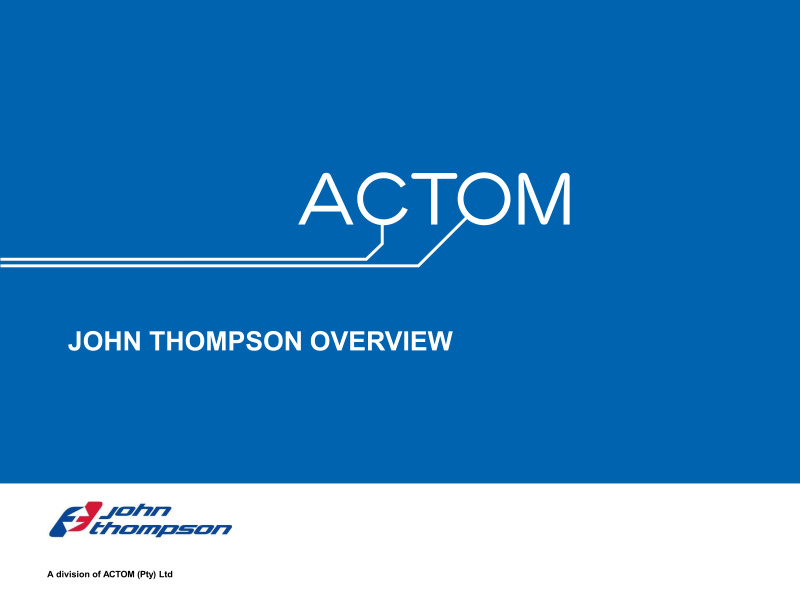 ACTOM

JOHN THOMPSON OVERVIEW

john thompson

A division of ACTOM (Pty) Ltd